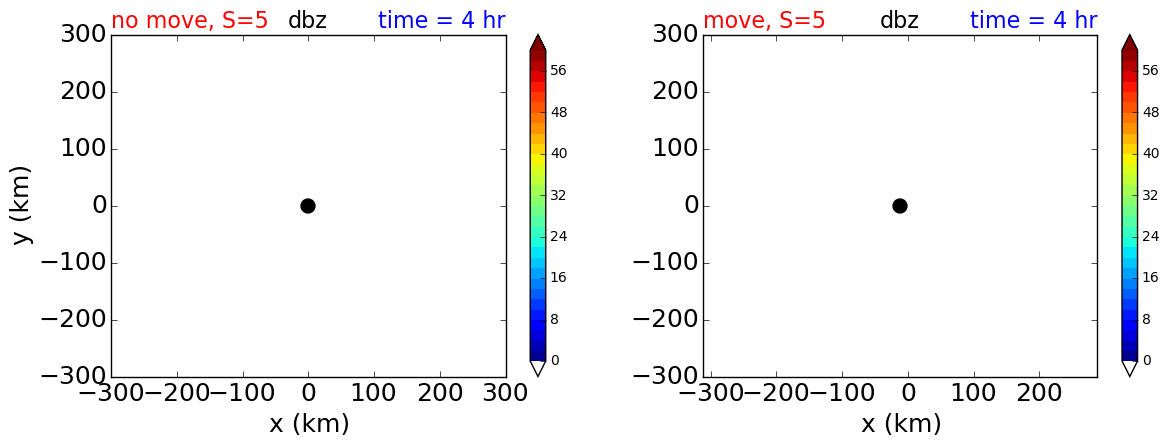 no move, S=5 dbz time = 4 hr

300
200
100
0
−100
−200
−300

y (km)

−300 −200 −100 0 100 200 300

x (km)

56
48
40
32
24
16
8
0

move, S=5 dbz time = 4 hr

300
200
100
0
−100
−200
−300

−300 −200 −100 0 100 200

x (km)

56
48
40
32
24
16
8
0